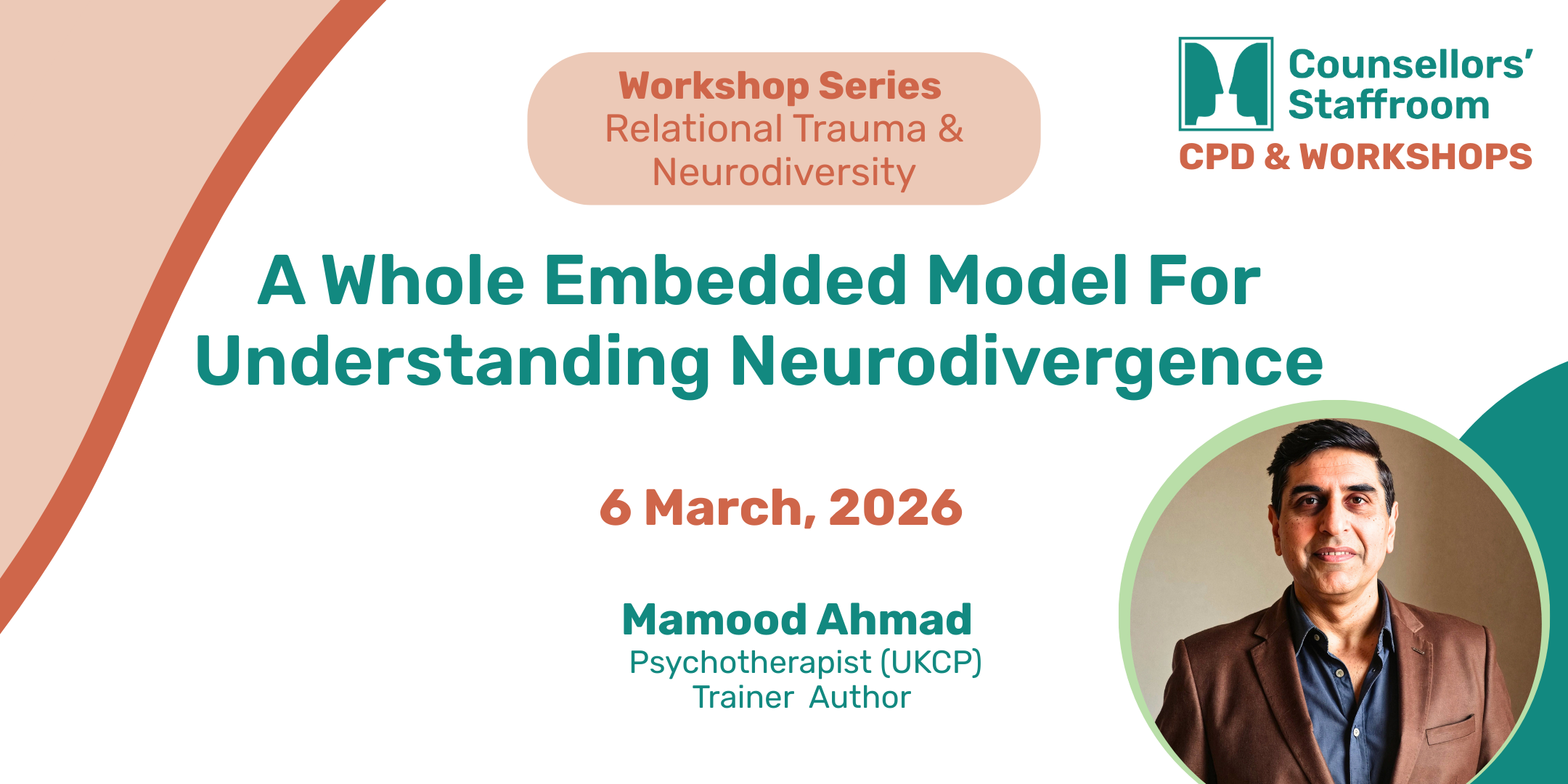 Workshop Series
Relational Trauma & Neurodiversity

Counsellors' Staffroom
CPD & WORKSHOPS

A Whole Embedded Model For Understanding Neurodivergence

6 March, 2026

Mamood Ahmad
Psychotherapist (UKCP)
Trainer Author